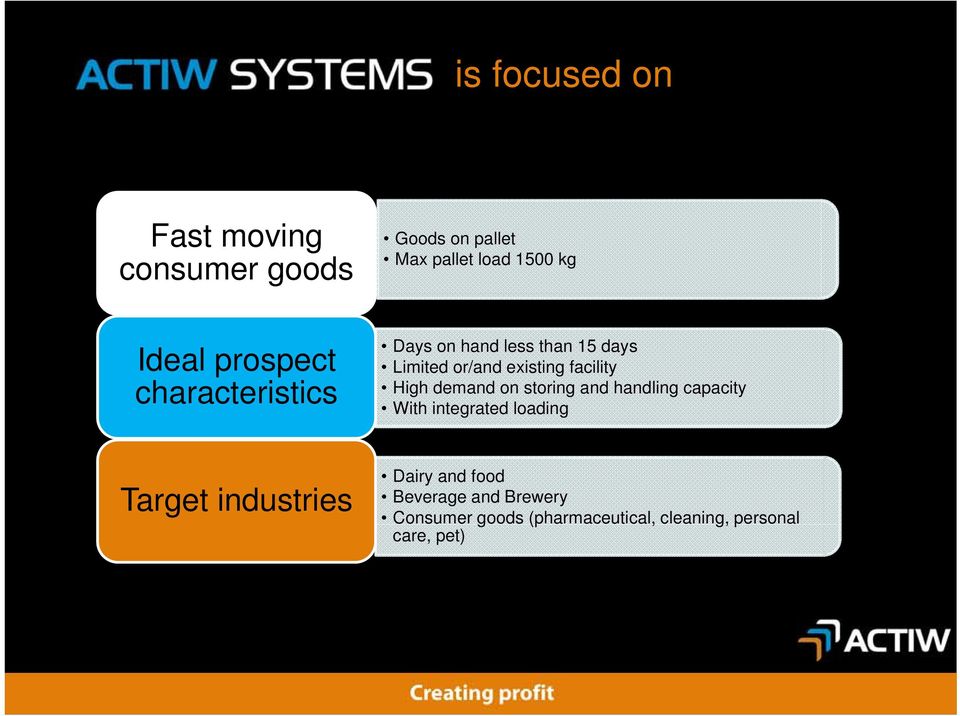 ACTIW SYSTEMS is focused on

Fast moving consumer goods

• Goods on pallet
• Max pallet load 1500 kg

Ideal prospect characteristics

• Days on hand less than 15 days
• Limited or/and existing facility
• High demand on storing and handling capacity
• With integrated loading

Target industries

• Dairy and food
• Beverage and Brewery
• Consumer goods (pharmaceutical, cleaning, personal care, pet)

ACTIW

Creating profit